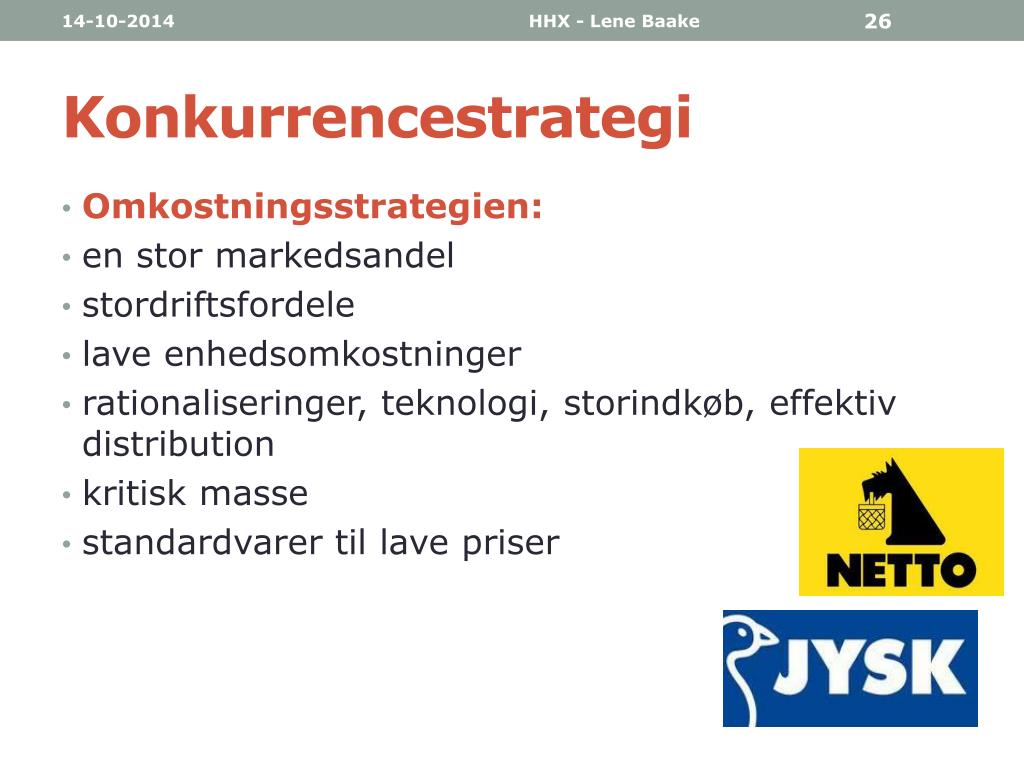 14-10-2014 HHX - Lene Baake 26

Konkurrencestrategi

• Omkostningsstrategien:
• en stor markedsandel
• stordriftsfordele
• lave enhedsomkostninger
• rationaliseringer, teknologi, storindkøb, effektiv distribution
• kritisk masse
• standardvarer til lave priser

NETTO

JYSK